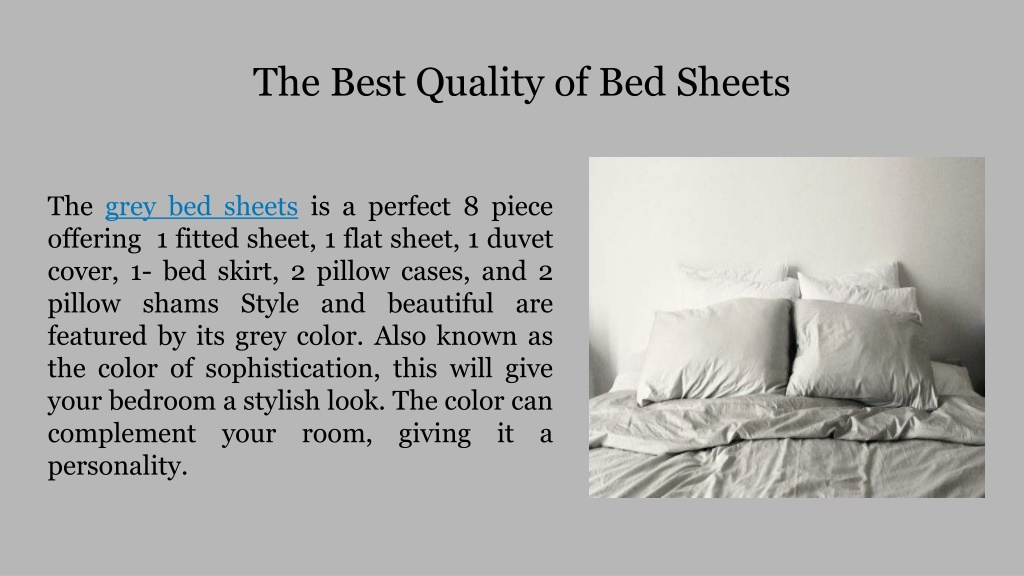 The Best Quality of Bed Sheets

The grey bed sheets is a perfect 8 piece offering 1 fitted sheet, 1 flat sheet, 1 duvet cover, 1- bed skirt, 2 pillow cases, and 2 pillow shams Style and beautiful are featured by its grey color. Also known as the color of sophistication, this will give your bedroom a stylish look. The color can complement your room, giving it a personality.